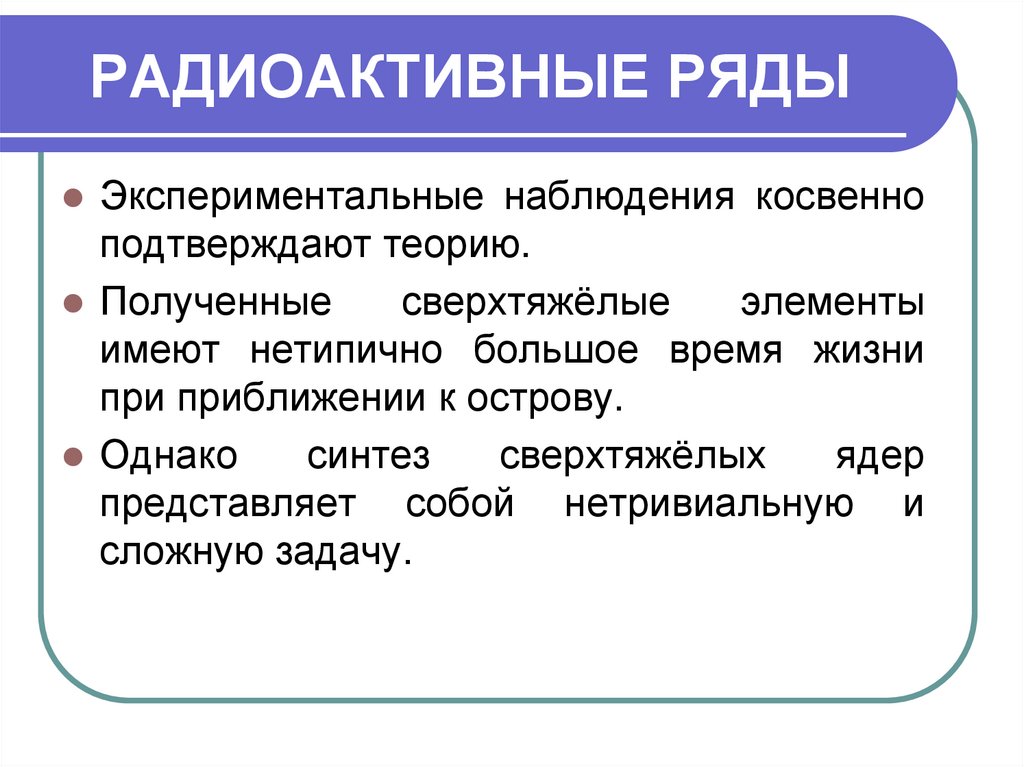 РАДИОАКТИВНЫЕ РЯДЫ

Экспериментальные наблюдения косвенно подтверждают теорию.

Полученные сверхтяжёлые элементы имеют нетипично большое время жизни при приближении к острову.

Однако синтез сверхтяжёлых ядер представляет собой нетривиальную и сложную задачу.